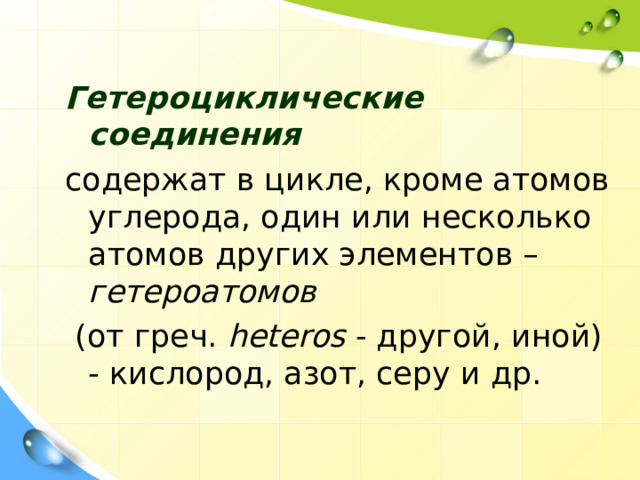 Гетероциклические соединения

содержат в цикле, кроме атомов углерода, один или несколько атомов других элементов – гетероатомов

(от греч. heteros - другой, иной) - кислород, азот, серу и др.